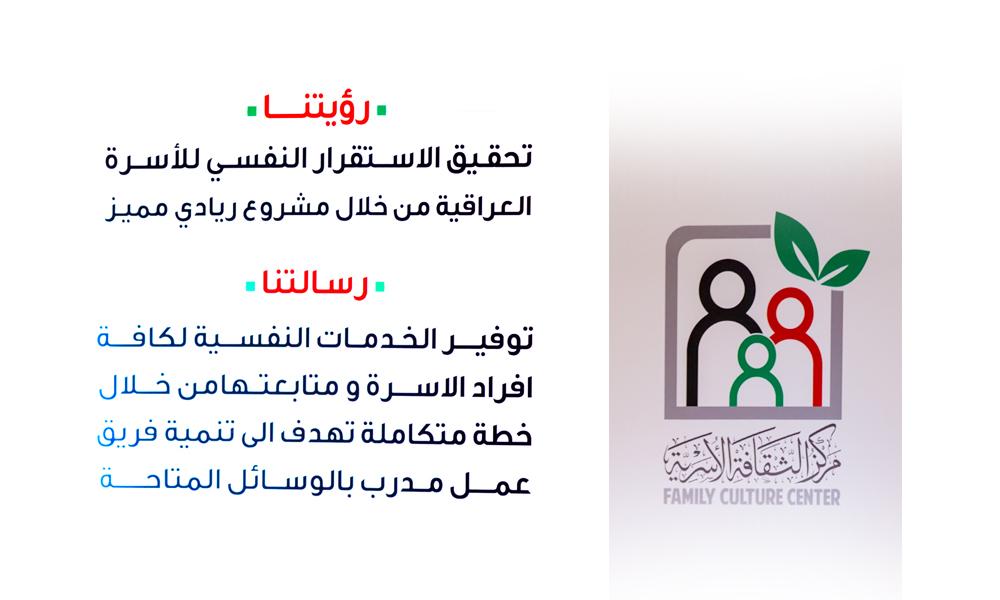 رؤيتنا

تحقيق الاستقرار النفسي للأسرة العراقية من خلال مشروع ريادي مميز

رسالتنا

توفير الخدمات النفسية لكافة افراد الاسرة و متابعتهامن خلال خطة متكاملة تهدف الى تنمية فريق عمل مدرب بالوسائل المتاحة

مركز الثقافة الأسرية
FAMILY CULTURE CENTER